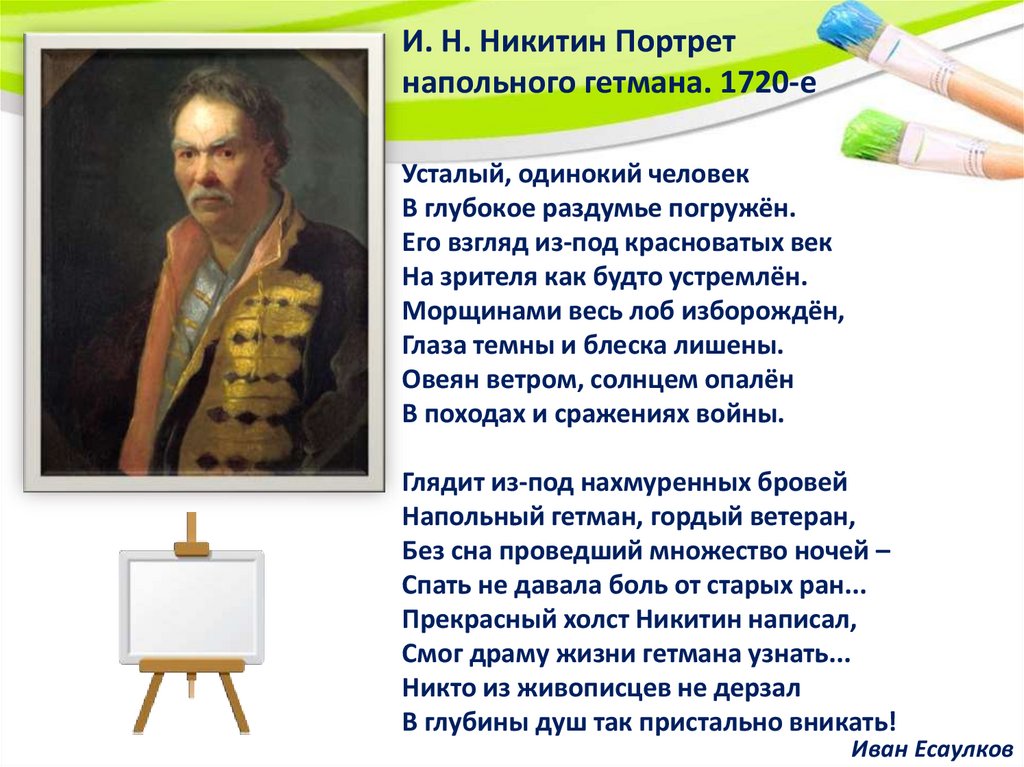 И. Н. Никитин Портрет напольного гетмана. 1720-е

Усталый, одинокий человек
В глубокое раздумье погружён.
Его взгляд из-под красноватых век
На зрителя как будто устремлён.
Морщинами весь лоб изборождён,
Глаза темны и блеска лишены.
Овеян ветром, солнцем опалён
В походах и сражениях войны.

Глядит из-под нахмуренных бровей
Напольный гетман, гордый ветеран,
Без сна проведший множество ночей –
Спать не давала боль от старых ран...
Прекрасный холст Никитин написал,
Смог драму жизни гетмана узнать...
Никто из живописцев не дерзал
В глубины душ так пристально вникать!

Иван Есаулков